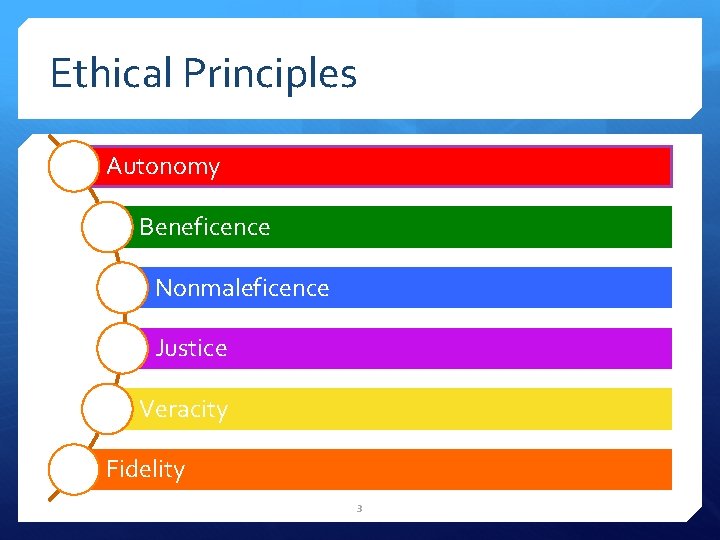 Ethical Principles

Autonomy

Beneficence

Nonmaleficence

Justice

Veracity

Fidelity

3